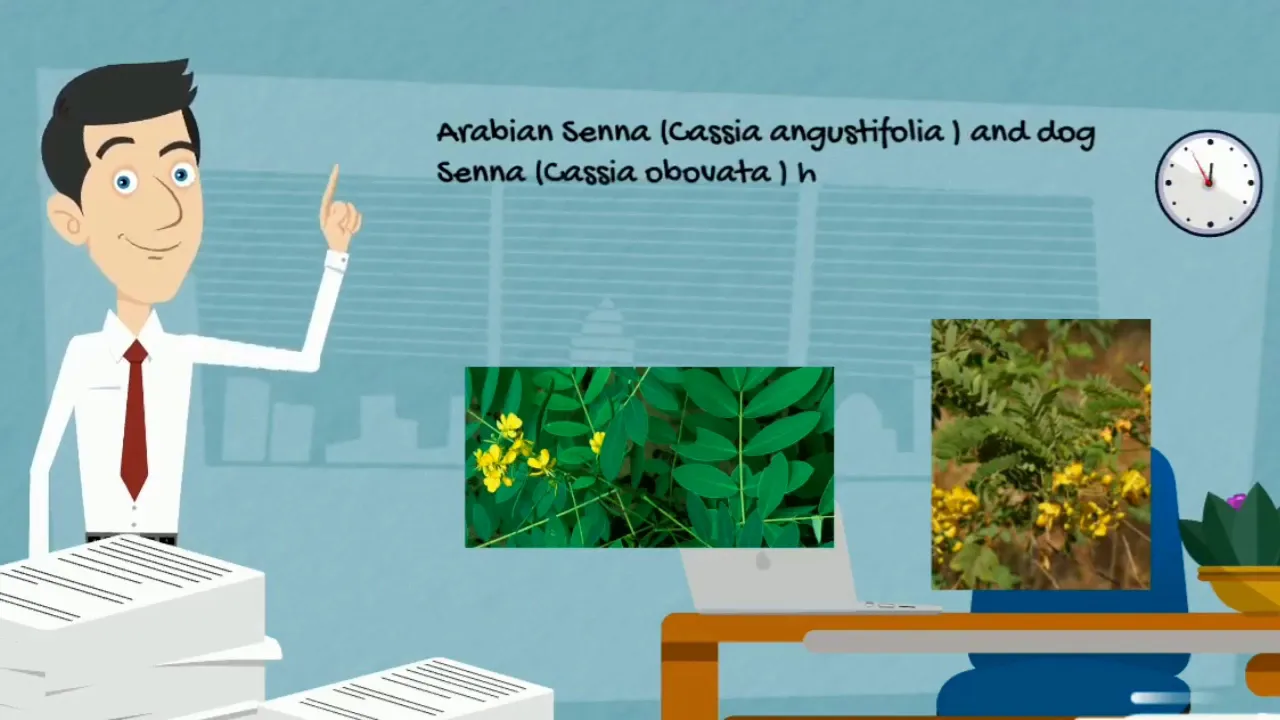 Arabian Senna (Cassia angustifolia ) and dog Senna (Cassia obovata ) h